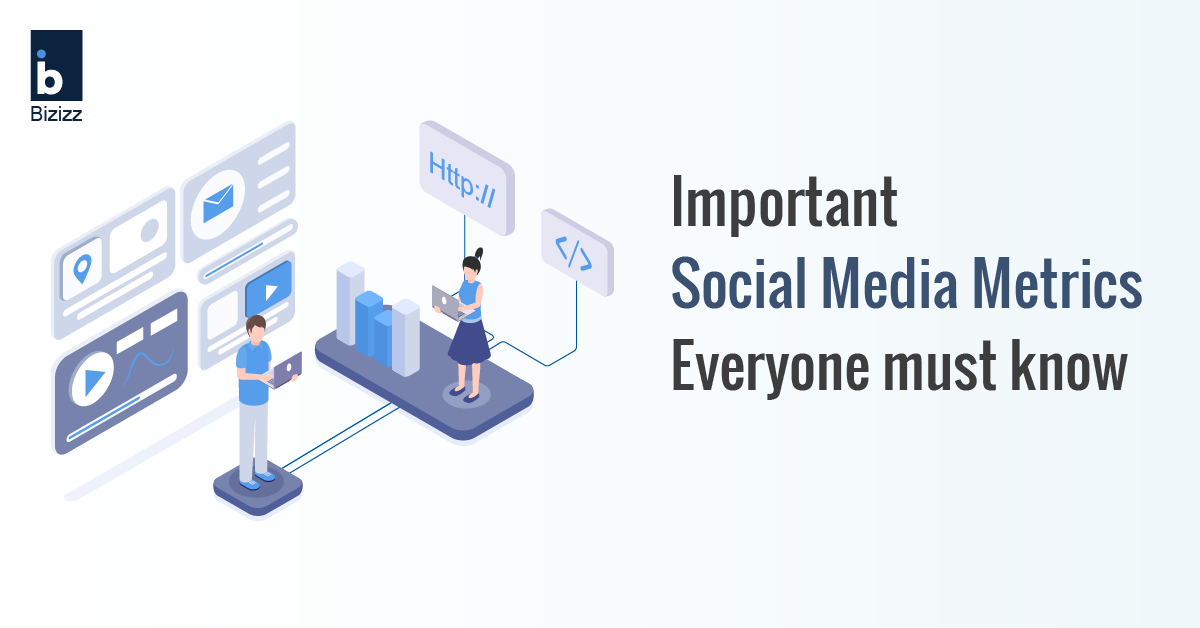 b
Bizizz

Http://

</>

Important
Social Media Metrics
Everyone must know